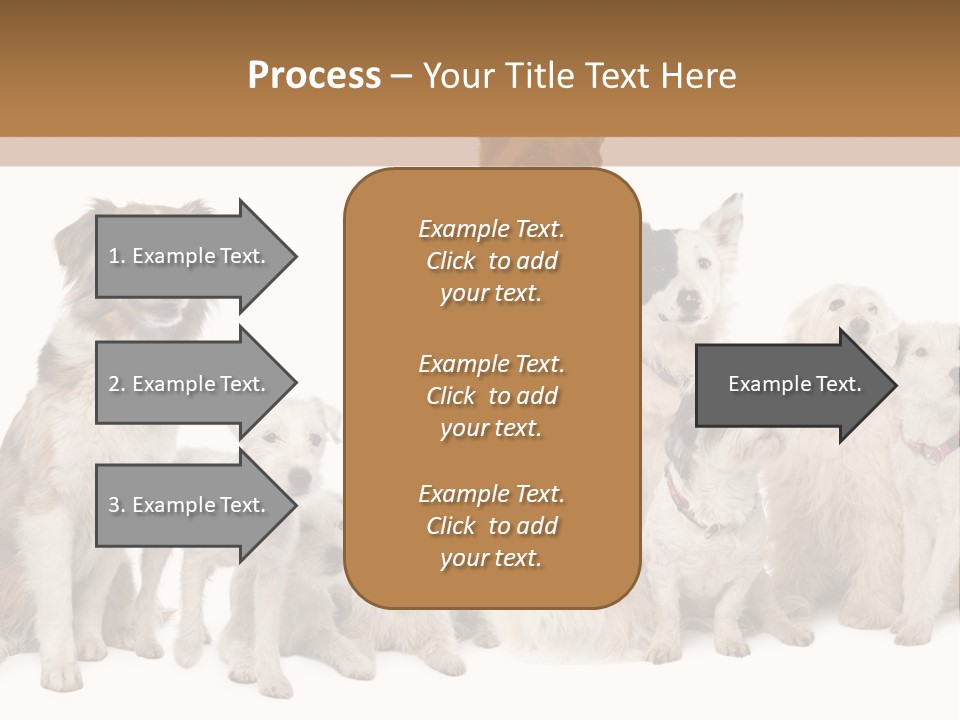 Process – Your Title Text Here

1. Example Text.

2. Example Text.

3. Example Text.

Example Text. Click to add your text.

Example Text. Click to add your text.

Example Text. Click to add your text.

Example Text.